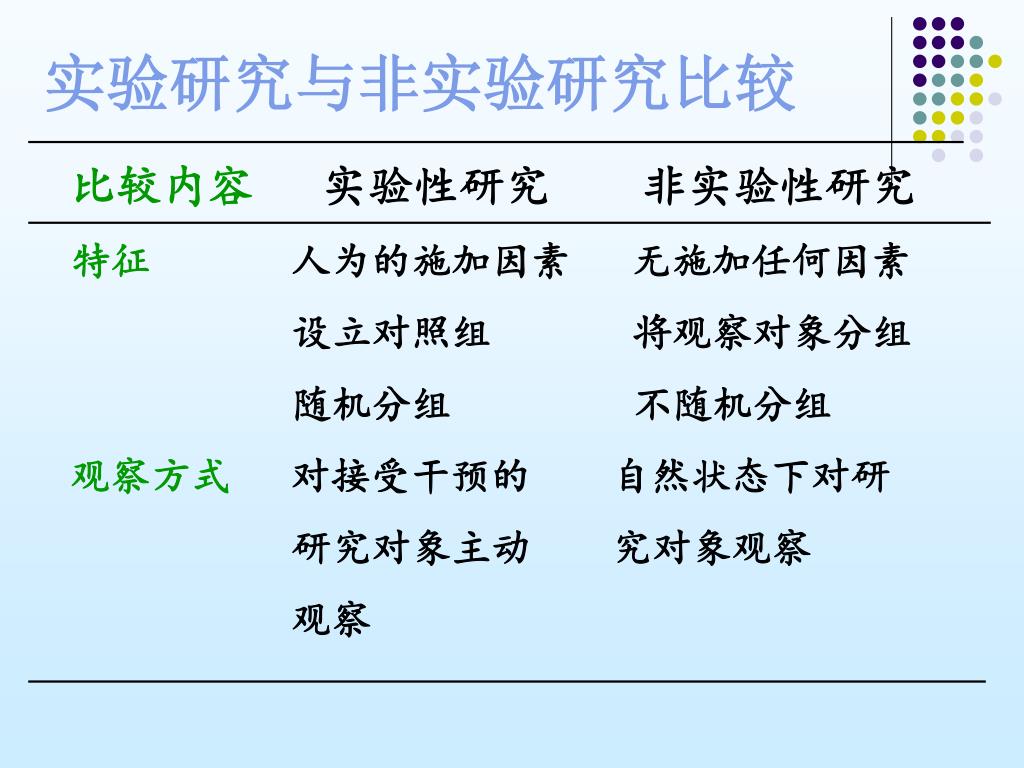 实验研究与非实验研究比较

| 比较内容 | 实验性研究 | 非实验性研究 |
|---|---|---|
| 特征 | 人为的施加因素 | 无施加任何因素 |
| | 设立对照组 | 将观察对象分组 |
| | 随机分组 | 不随机分组 |
| 观察方式 | 对接受干预的研究对象主动观察 | 自然状态下对研究对象观察 |